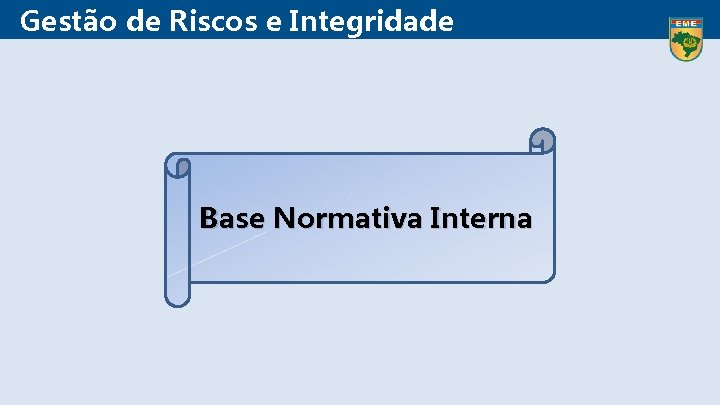 Gestão de Riscos e Integridade

EME

Base Normativa Interna